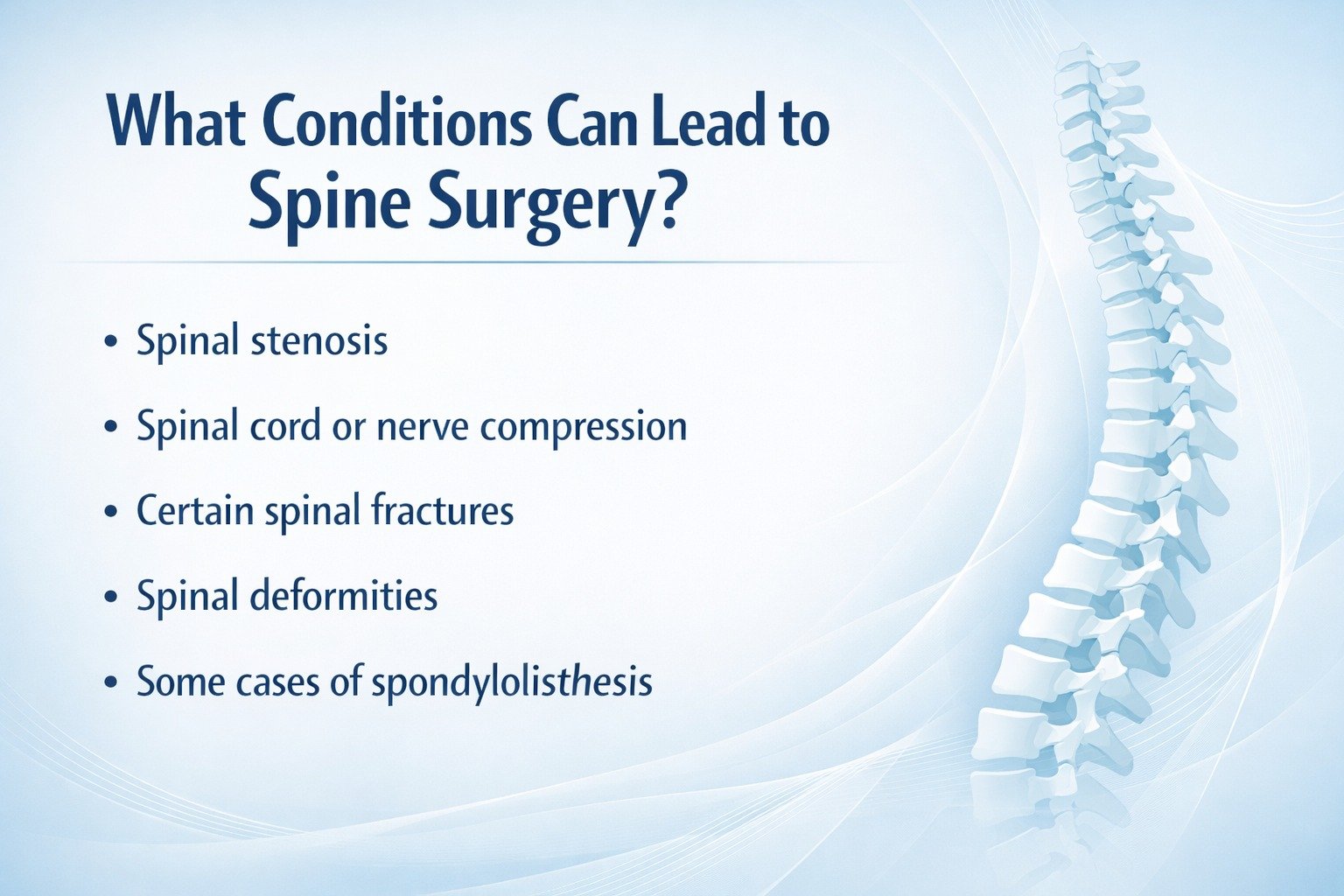 What Conditions Can Lead to Spine Surgery?

• Spinal stenosis
• Spinal cord or nerve compression
• Certain spinal fractures
• Spinal deformities
• Some cases of spondylolisthesis